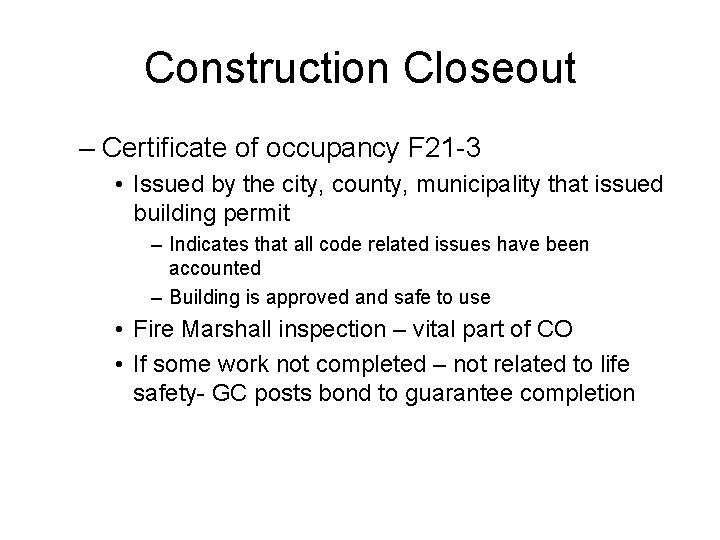 Construction Closeout

– Certificate of occupancy F21-3
• Issued by the city, county, municipality that issued building permit
– Indicates that all code related issues have been accounted
– Building is approved and safe to use
• Fire Marshall inspection – vital part of CO
• If some work not completed – not related to life safety- GC posts bond to guarantee completion